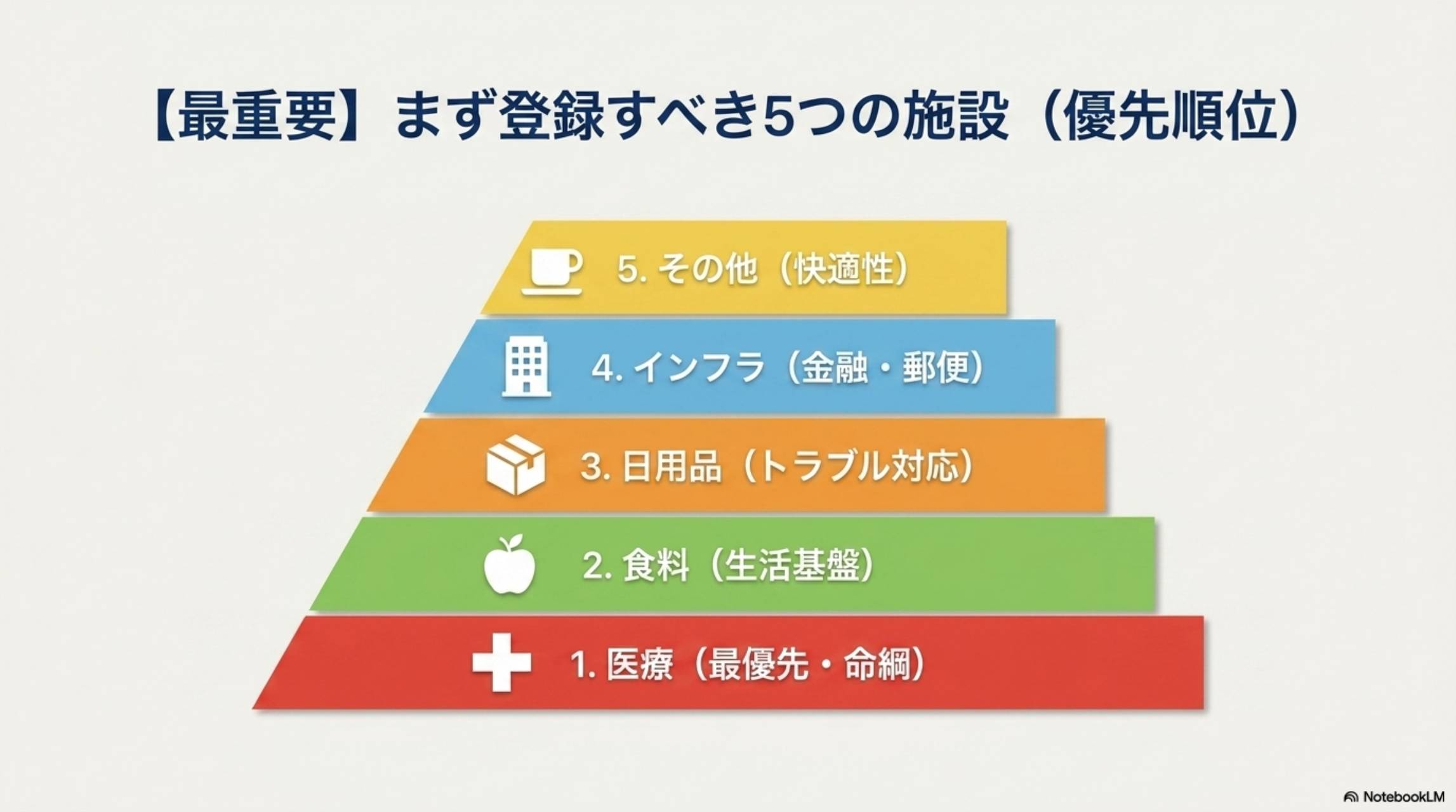 【最重要】まず登録すべき5つの施設（優先順位）

5. その他（快適性）

4. インフラ（金融・郵便）

3. 日用品（トラブル対応）

2. 食料（生活基盤）

1. 医療（最優先・命綱）

NotebookLM